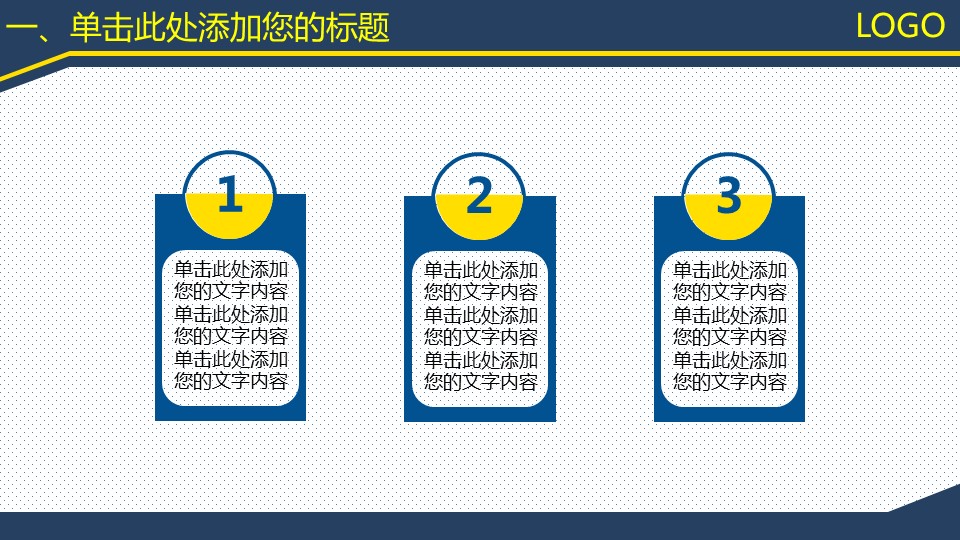 一、单击此处添加您的标题

LOGO

1

单击此处添加您的文字内容单击此处添加您的文字内容单击此处添加您的文字内容

2

单击此处添加您的文字内容单击此处添加您的文字内容单击此处添加您的文字内容

3

单击此处添加您的文字内容单击此处添加您的文字内容单击此处添加您的文字内容